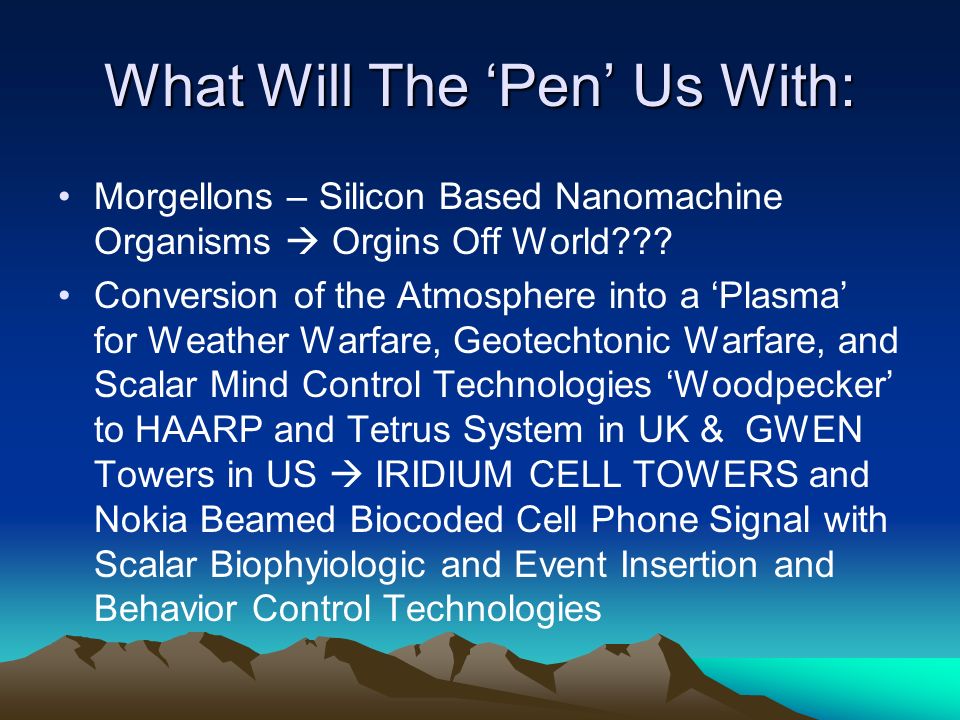 What Will The ‘Pen’ Us With:

• Morgellons – Silicon Based Nanomachine Organisms → Orgins Off World???

• Conversion of the Atmosphere into a ‘Plasma’ for Weather Warfare, Geotechtonic Warfare, and Scalar Mind Control Technologies ‘Woodpecker’ to HAARP and Tetrus System in UK & GWEN Towers in US → IRIDIUM CELL TOWERS and Nokia Beamed Biocoded Cell Phone Signal with Scalar Biophyiologic and Event Insertion and Behavior Control Technologies